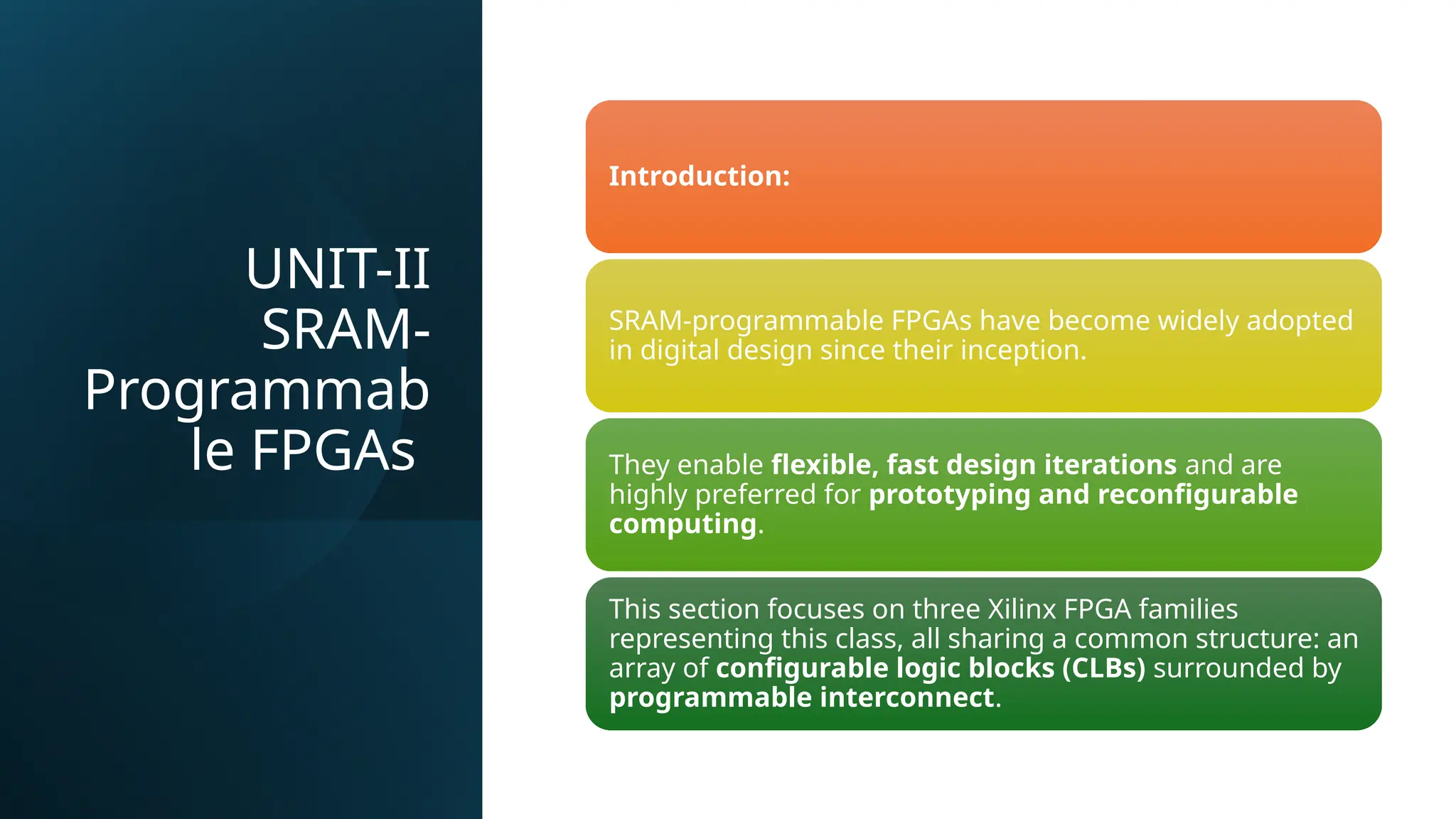 UNIT-II SRAM-Programmable FPGAs

Introduction:

SRAM-programmable FPGAs have become widely adopted in digital design since their inception.

They enable flexible, fast design iterations and are highly preferred for prototyping and reconfigurable computing.

This section focuses on three Xilinx FPGA families representing this class, all sharing a common structure: an array of configurable logic blocks (CLBs) surrounded by programmable interconnect.